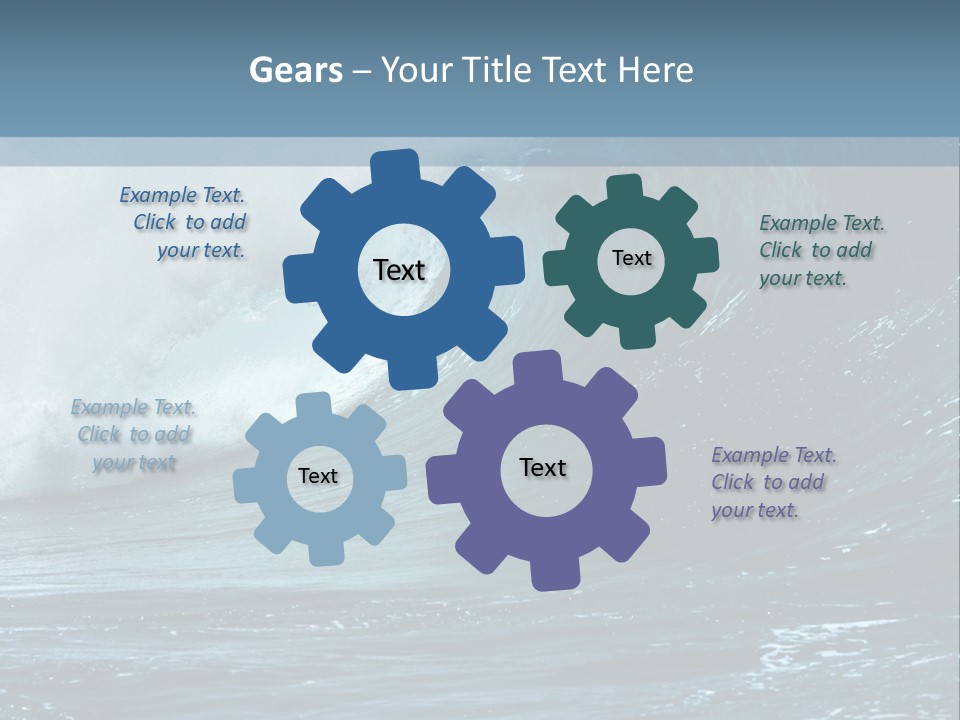 Gears – Your Title Text Here

Example Text. Click to add your text.

Text

Text

Example Text. Click to add your text.

Example Text. Click to add your text

Text

Text

Example Text. Click to add your text.